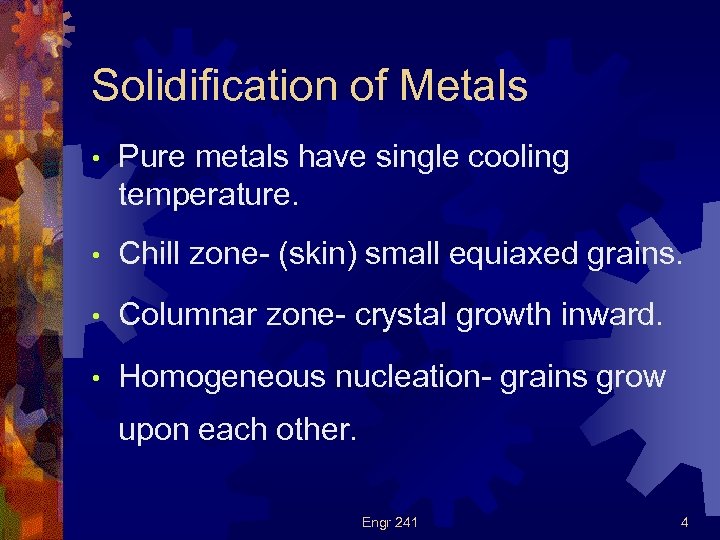 Solidification of Metals

• Pure metals have single cooling temperature.

• Chill zone- (skin) small equiaxed grains.

• Columnar zone- crystal growth inward.

• Homogeneous nucleation- grains grow upon each other.

Engr 241

4